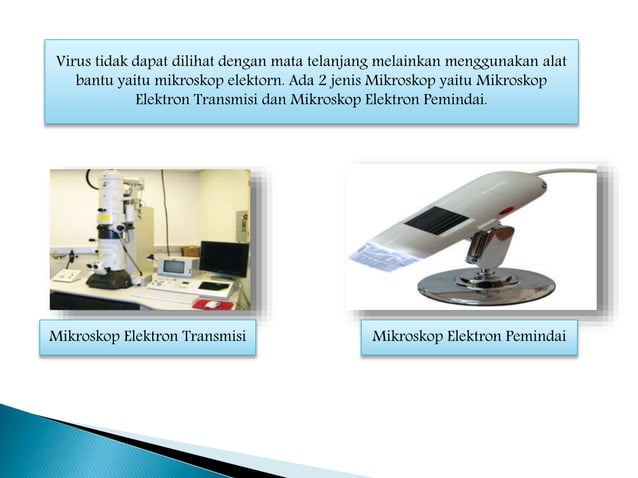 Virus tidak dapat dilihat dengan mata telanjang melainkan menggunakan alat bantu yaitu mikroskop elektorn. Ada 2 jenis Mikroskop yaitu Mikroskop Elektron Transmisi dan Mikroskop Elektron Pemindai.

Mikroskop Elektron Transmisi

Mikroskop Elektron Pemindai